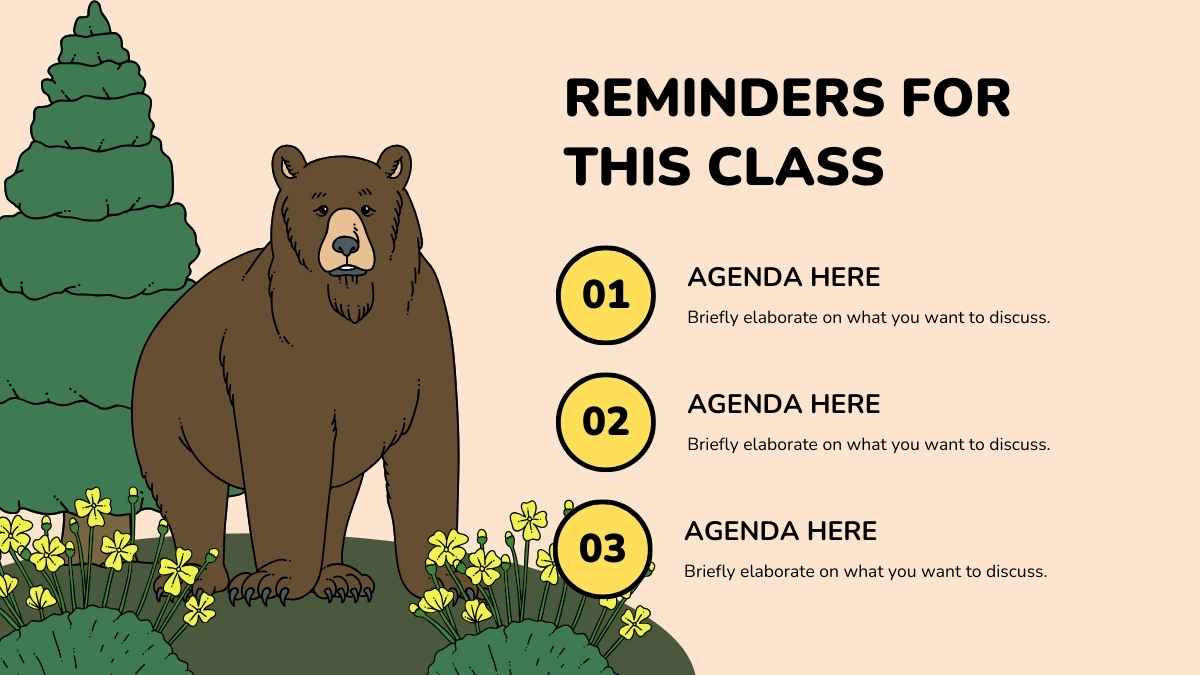 REMINDERS FOR THIS CLASS

01

AGENDA HERE

Briefly elaborate on what you want to discuss.

02

AGENDA HERE

Briefly elaborate on what you want to discuss.

03

AGENDA HERE

Briefly elaborate on what you want to discuss.